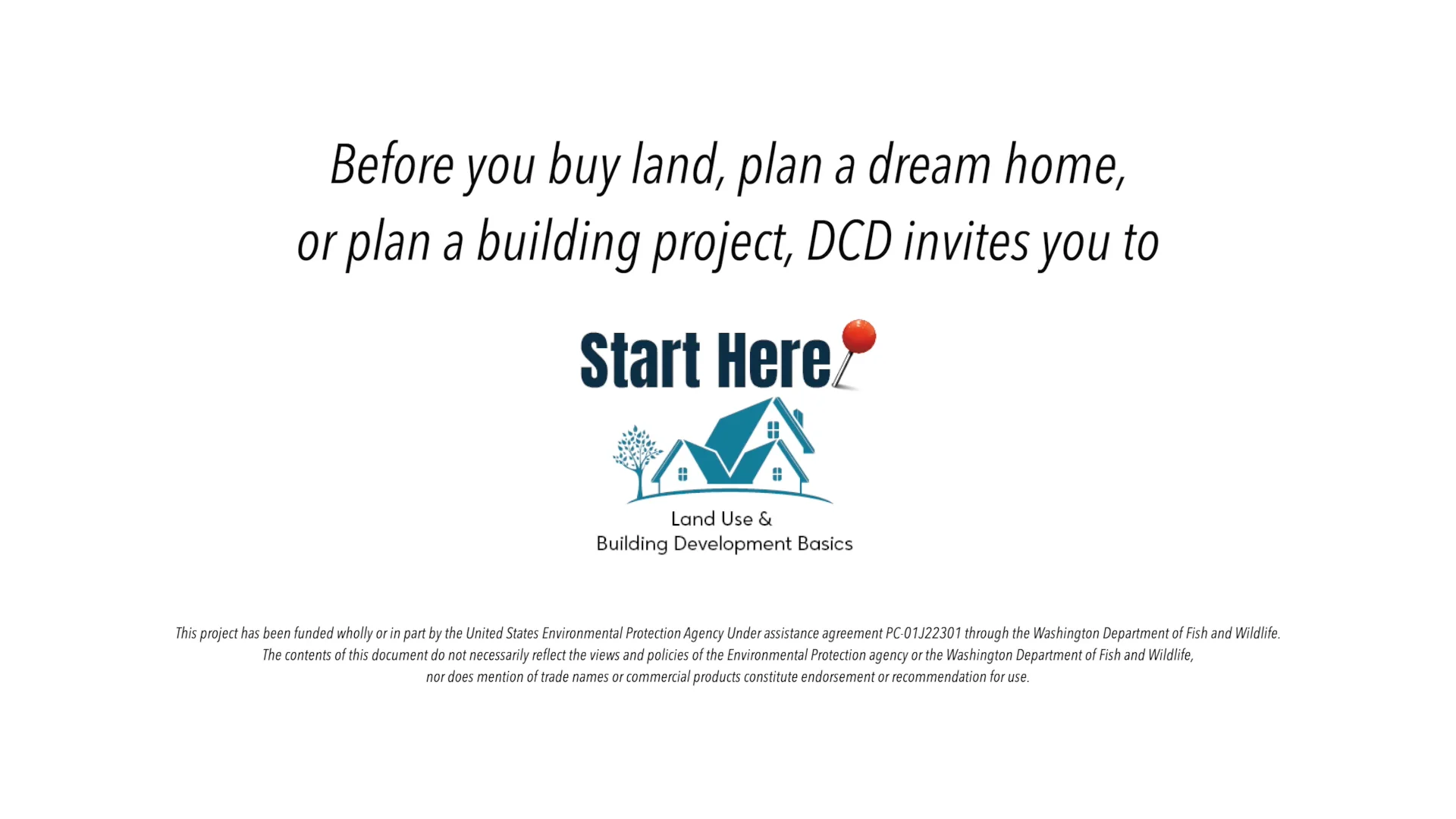 Before you buy land, plan a dream home, or plan a building project, DCD invites you to

Start Here

Land Use &
Building Development Basics

This project has been funded wholly or in part by the United States Environmental Protection Agency Under assistance agreement PC-01J22301 through the Washington Department of Fish and Wildlife. The contents of this document do not necessarily reflect the views and policies of the Environmental Protection agency or the Washington Department of Fish and Wildlife, nor does mention of trade names or commercial products constitute endorsement or recommendation for use.